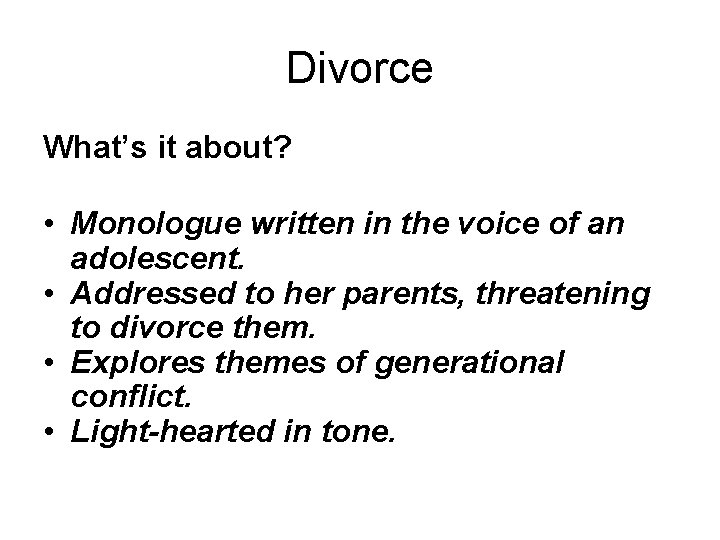 Divorce

What's it about?

• Monologue written in the voice of an adolescent.
• Addressed to her parents, threatening to divorce them.
• Explores themes of generational conflict.
• Light-hearted in tone.